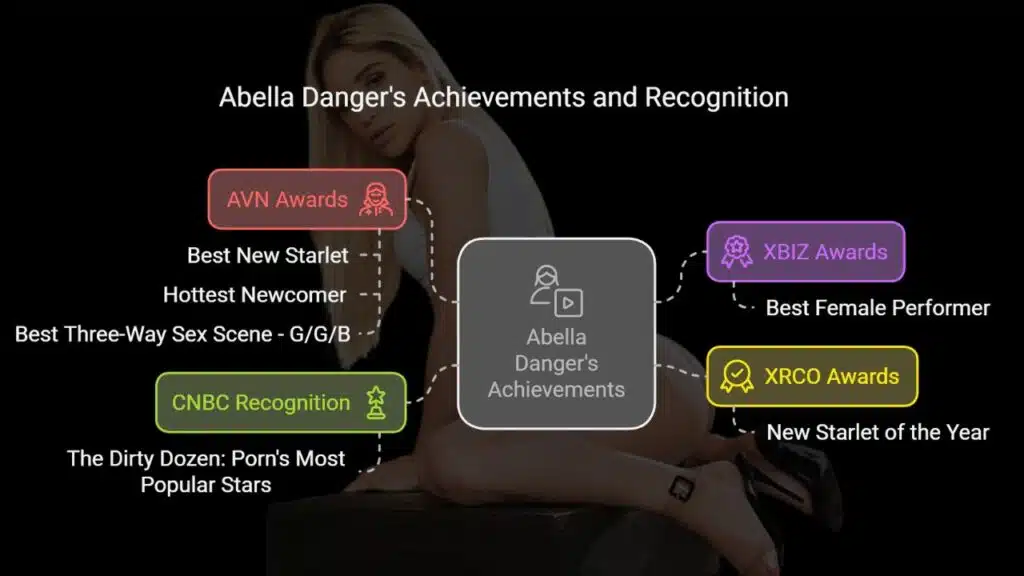 Abella Danger's Achievements and Recognition

AVN Awards

Best New Starlet

Hottest Newcomer

Best Three-Way Sex Scene - G/G/B

CNBC Recognition

The Dirty Dozen: Porn's Most Popular Stars

Abella Danger's Achievements

XBIZ Awards

Best Female Performer

XRCO Awards

New Starlet of the Year